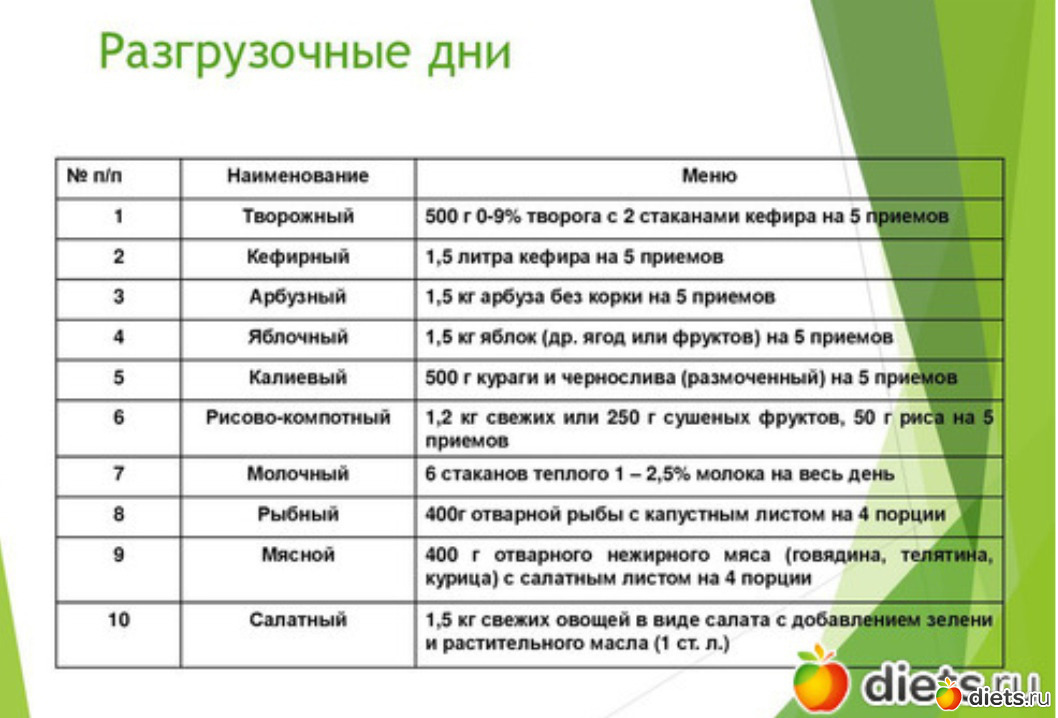 Разгрузочные дни

| № п/п | Наименование | Меню |
|---|---|---|
| 1 | Творожный | 500 г 0-9% творога с 2 стаканами кефира на 5 приемов |
| 2 | Кефирный | 1,5 литра кефира на 5 приемов |
| 3 | Арбузный | 1,5 кг арбуза без корки на 5 приемов |
| 4 | Яблочный | 1,5 кг яблок (др. ягод или фруктов) на 5 приемов |
| 5 | Калиевый | 500 г кураги и чернослива (размоченный) на 5 приемов |
| 6 | Рисово-компотный | 1,2 кг свежих или 250 г сушеных фруктов, 50 г риса на 5 приемов |
| 7 | Молочный | 6 стаканов теплого 1 – 2,5% молока на весь день |
| 8 | Рыбный | 400г отварной рыбы с капустным листом на 4 порции |
| 9 | Мясной | 400 г отварного нежирного мяса (говядина, телятина, курица) с салатным листом на 4 порции |
| 10 | Салатный | 1,5 кг свежих овощей в виде салата с добавлением зелени и растительного масла (1 ст. л.) |

diets.ru

diets.ru